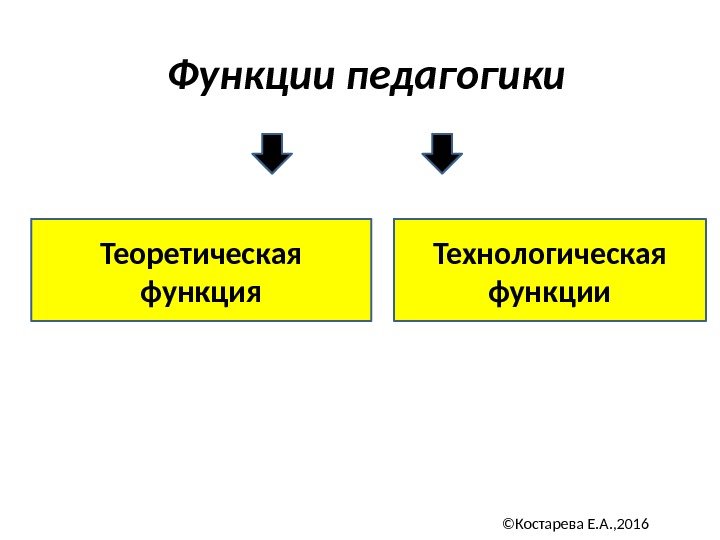 Функции педагогики

Теоретическая функция

Технологическая функции

©Костарева Е.А.,2016